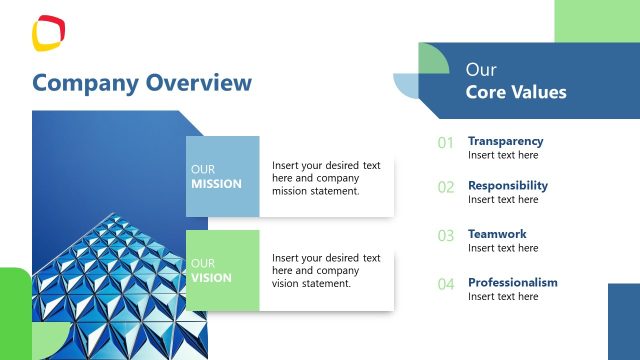 Company Overview

OUR
MISSION

Insert your desired text here and company mission statement.

OUR
VISION

Insert your desired text here and company vision statement.

Our
Core Values

01 Transparency
Insert text here

02 Responsibility
Insert text here

03 Teamwork
Insert text here

04 Professionalism
Insert text here